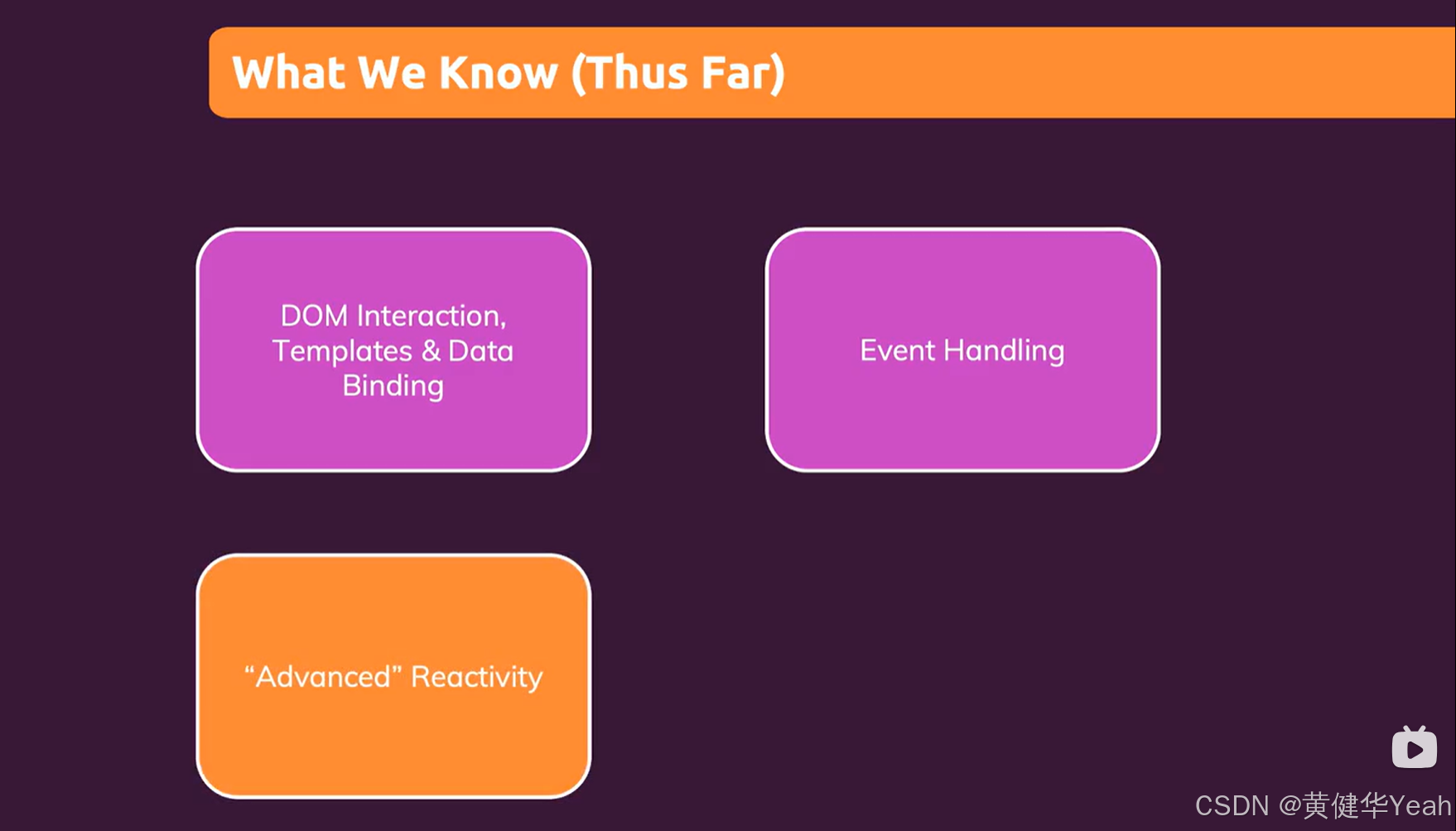 What We Know (Thus Far)

DOM Interaction, Templates & Data Binding

Event Handling

“Advanced” Reactivity

CSDN @黄健华Yeah